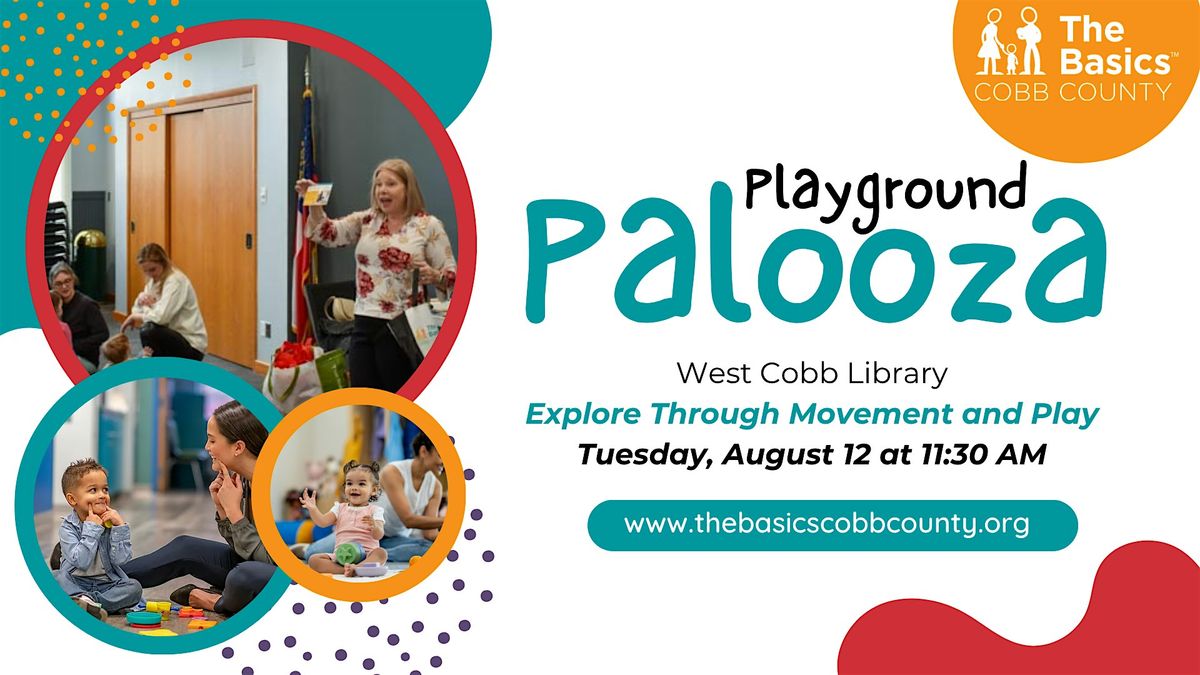 The Basics™
COBB COUNTY

Playground
Palooza

West Cobb Library
Explore Through Movement and Play
Tuesday, August 12 at 11:30 AM

www.thebasicscobbcounty.org